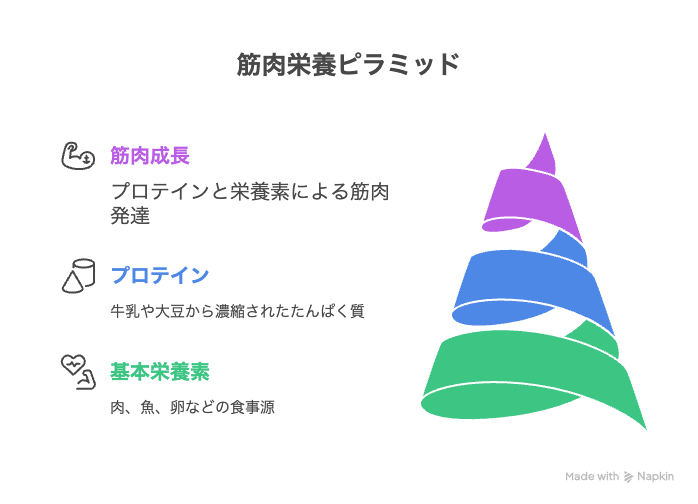 筋肉栄養ピラミッド

筋肉成長

プロテインと栄養素による筋肉発達

プロテイン

牛乳や大豆から濃縮されたたんぱく質

基本栄養素

肉、魚、卵などの食事源

Made with Napkin